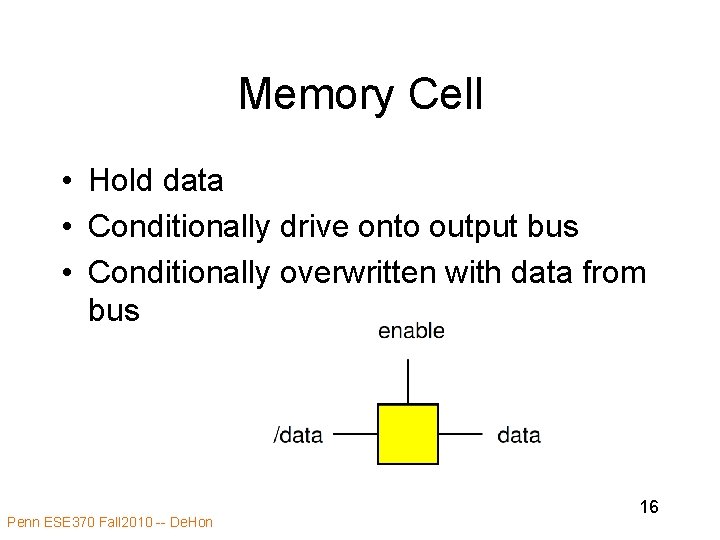 Memory Cell

• Hold data
• Conditionally drive onto output bus
• Conditionally overwritten with data from bus

enable

/data

data

16

Penn ESE370 Fall2010 -- DeHon